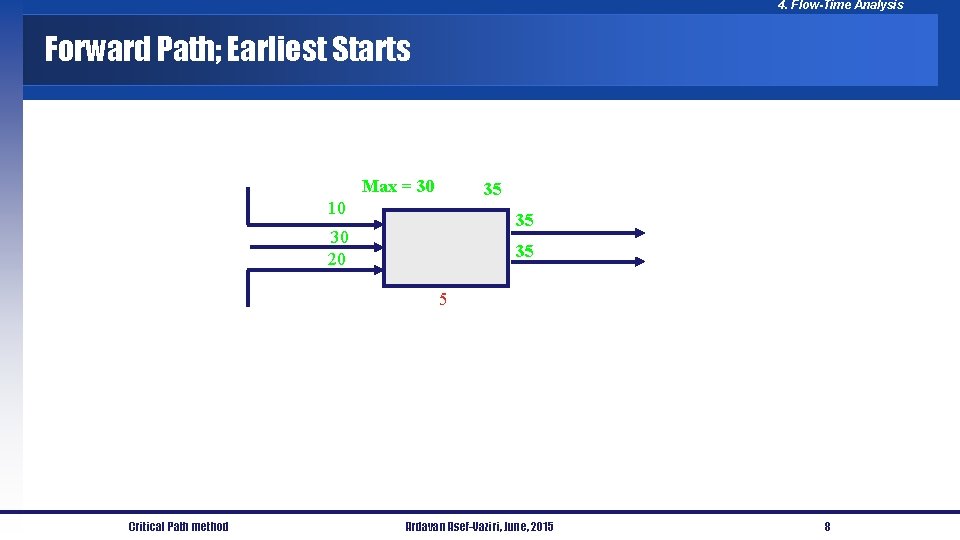 4. Flow-Time Analysis

Forward Path; Earliest Starts

Max = 30

35

10

30

20

35

35

5

Critical Path method

Ardavan Asef-Vaziri, June, 2015

8